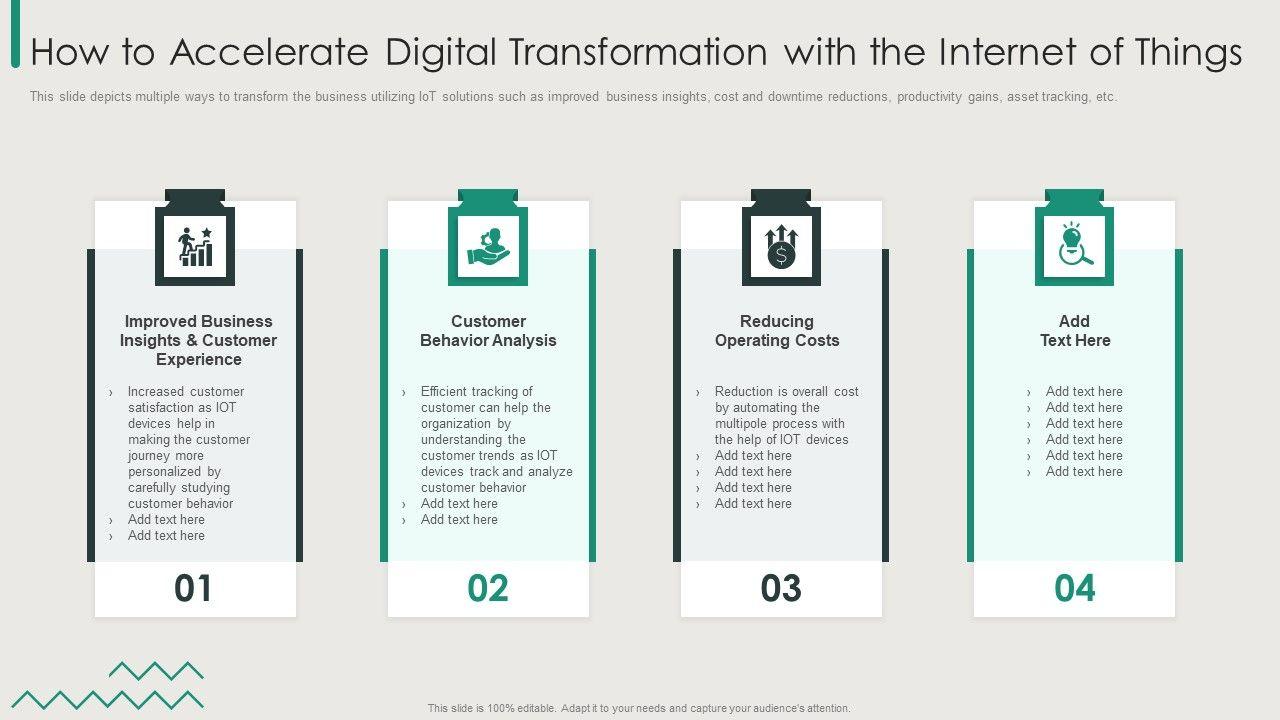 How to Accelerate Digital Transformation with the Internet of Things

This slide depicts multiple ways to transform the business utilizing IoT solutions such as improved business insights, cost and downtime reductions, productivity gains, asset tracking, etc.

Improved Business Insights & Customer Experience

› Increased customer satisfaction as IOT devices help in making the customer journey more personalized by carefully studying customer behavior
› Add text here
› Add text here

01

Customer Behavior Analysis

› Efficient tracking of customer can help the organization by understanding the customer trends as IOT devices track and analyze customer behavior
› Add text here
› Add text here

02

Reducing Operating Costs

› Reduction is overall cost by automating the multipole process with the help of IOT devices
› Add text here
› Add text here
› Add text here
› Add text here

03

Add Text Here

› Add text here
› Add text here
› Add text here
› Add text here
› Add text here
› Add text here

04

This slide is 100% editable. Adapt it to your needs and capture your audience's attention.